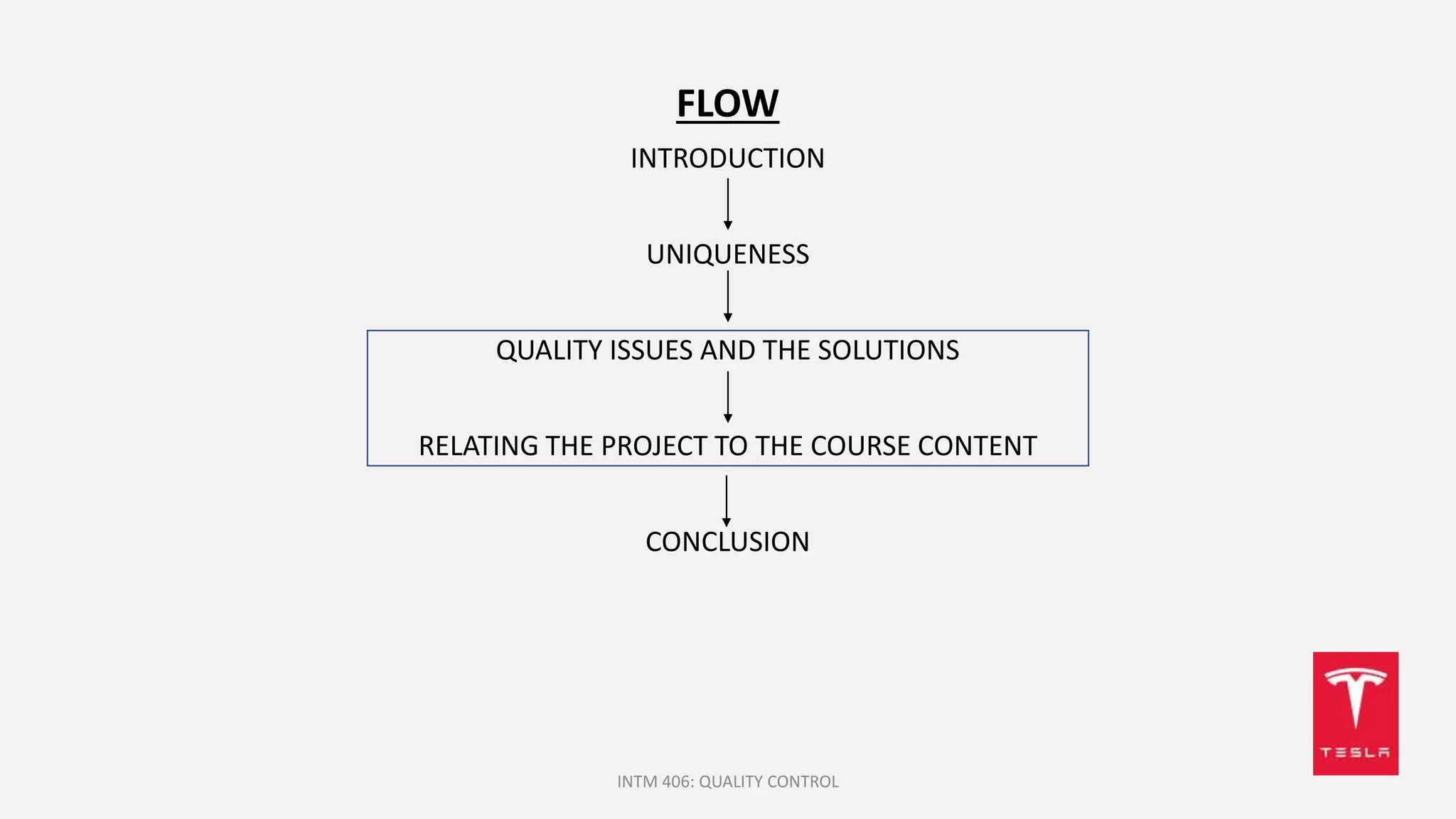 FLOW

INTRODUCTION

UNIQUENESS

QUALITY ISSUES AND THE SOLUTIONS

RELATING THE PROJECT TO THE COURSE CONTENT

CONCLUSION

TESLA

INTM 406: QUALITY CONTROL